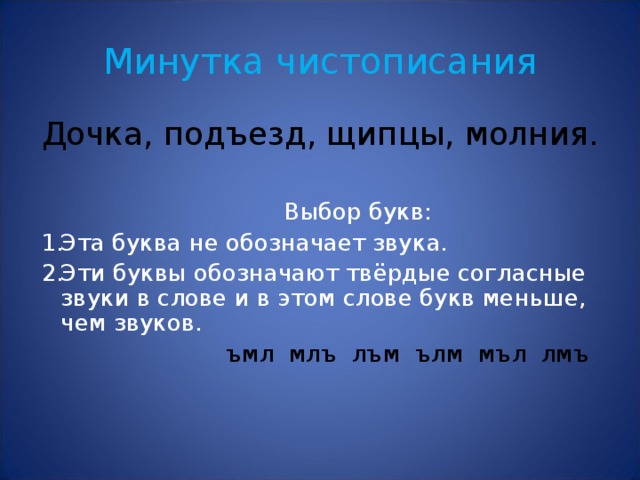 Минутка чистописания

Дочка, подъезд, щипцы, молния.

Выбор букв:

1.Эта буква не обозначает звука.

2.Эти буквы обозначают твёрдые согласные звуки в слове и в этом слове букв меньше, чем звуков.

ъмл млъ лъм ълм мъл лмъ